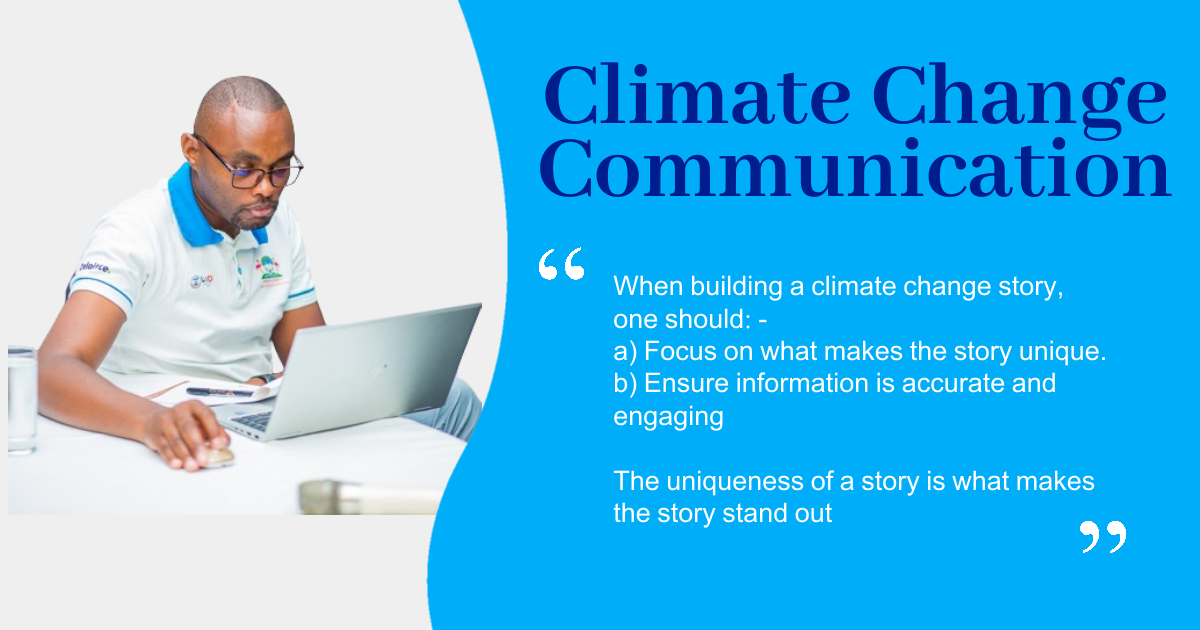 Climate Change Communication

“

When building a climate change story, one should: -
a) Focus on what makes the story unique.
b) Ensure information is accurate and engaging

The uniqueness of a story is what makes the story stand out

”